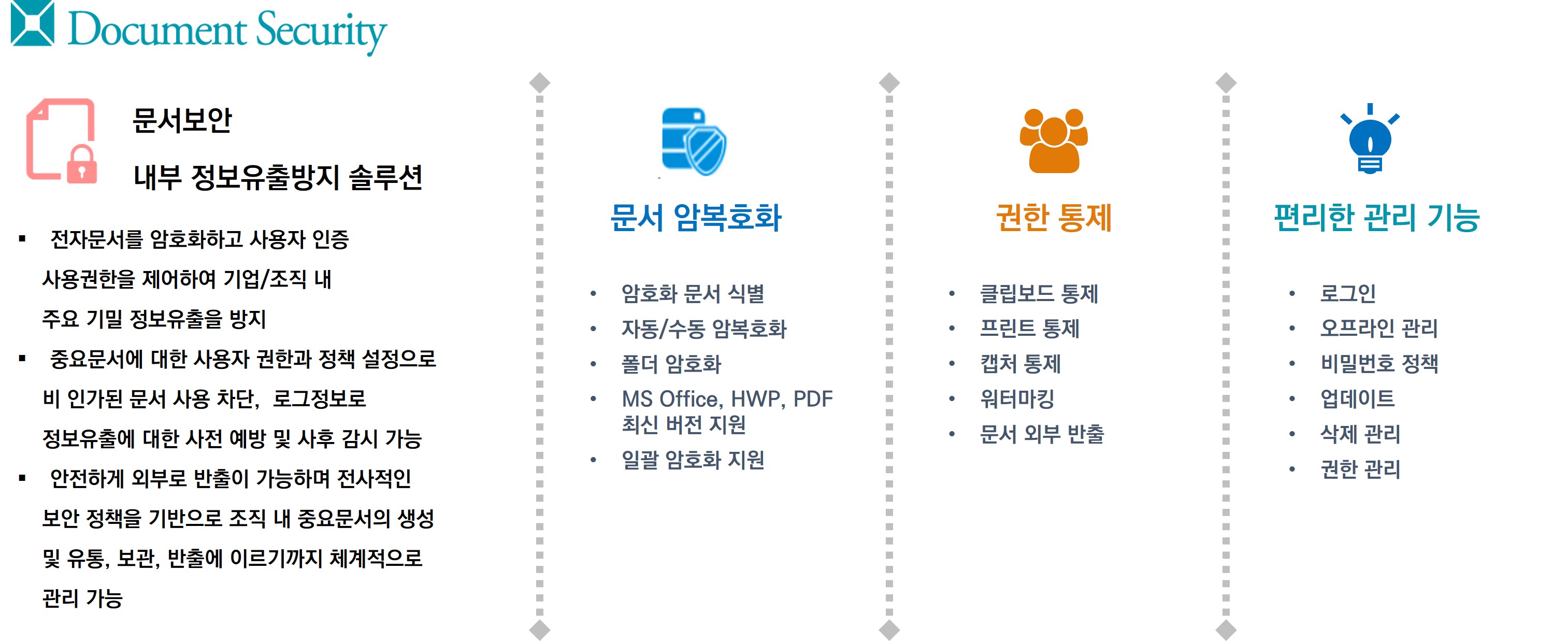 Document Security

문서보안

내부 정보유출방지 솔루션

▪ 전자문서를 암호화하고 사용자 인증 사용권한을 제어하여 기업/조직 내 주요 기밀 정보유출을 방지

▪ 중요문서에 대한 사용자 권한과 정책 설정으로 비 인가된 문서 사용 차단, 로그정보로 정보유출에 대한 사전 예방 및 사후 감시 가능

▪ 안전하게 외부로 반출이 가능하며 전사적인 보안 정책을 기반으로 조직 내 중요문서의 생성 및 유통, 보관, 반출에 이르기까지 체계적으로 관리 가능

문서 암복호화

• 암호화 문서 식별
• 자동/수동 암복호화
• 폴더 암호화
• MS Office, HWP, PDF 최신 버전 지원
• 일괄 암호화 지원

권한 통제

• 클립보드 통제
• 프린트 통제
• 캡처 통제
• 워터마킹
• 문서 외부 반출

편리한 관리 기능

• 로그인
• 오프라인 관리
• 비밀번호 정책
• 업데이트
• 삭제 관리
• 권한 관리